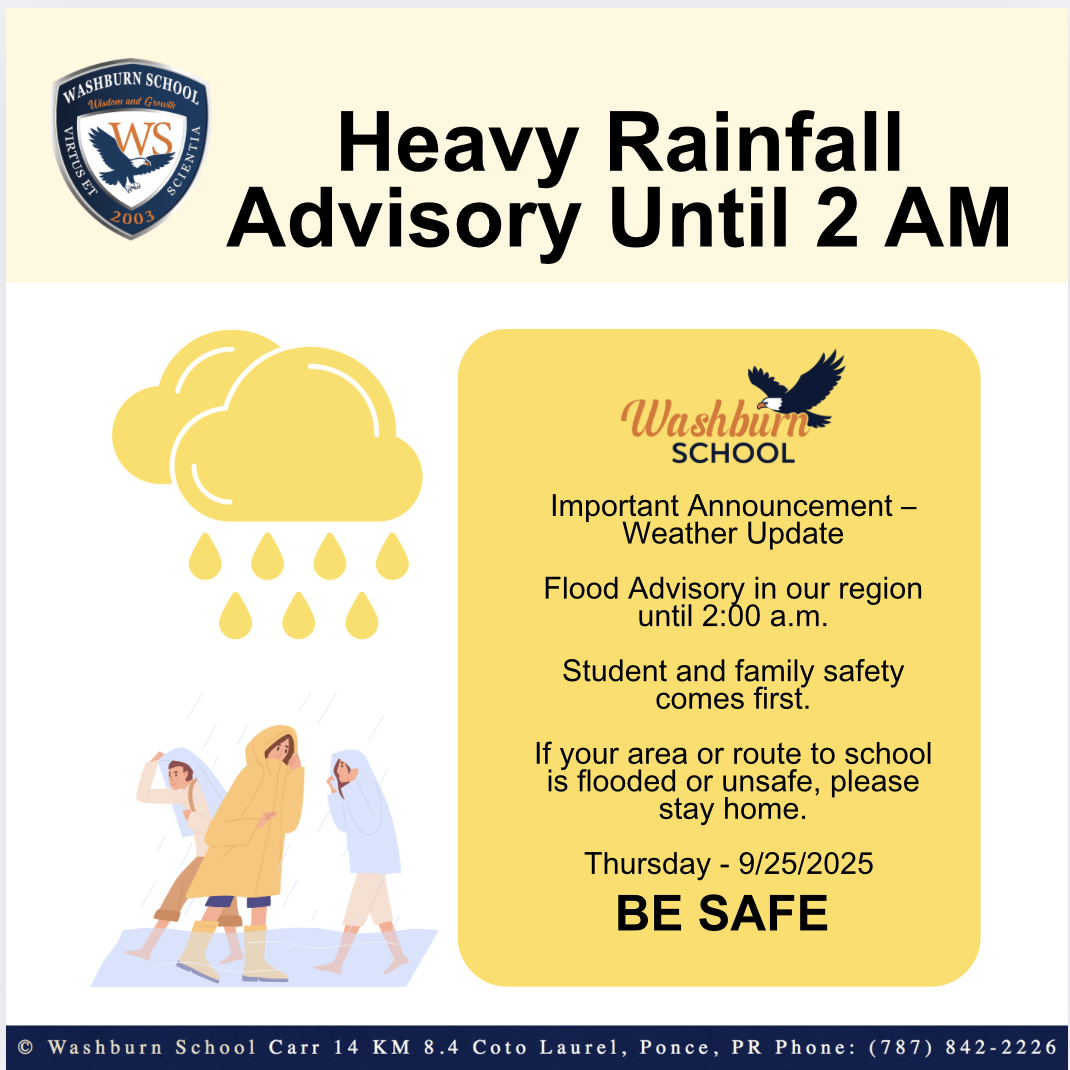 WASHBURN SCHOOL
Wisdom and Growth
WS
VIRTUS ET SCIENTIA
2003

Heavy Rainfall Advisory Until 2 AM

Washburn SCHOOL

Important Announcement – Weather Update

Flood Advisory in our region until 2:00 a.m.

Student and family safety comes first.

If your area or route to school is flooded or unsafe, please stay home.

Thursday - 9/25/2025

BE SAFE

© Washburn School Carr 14 KM 8.4 Coto Laurel, Ponce, PR Phone: (787) 842-2226